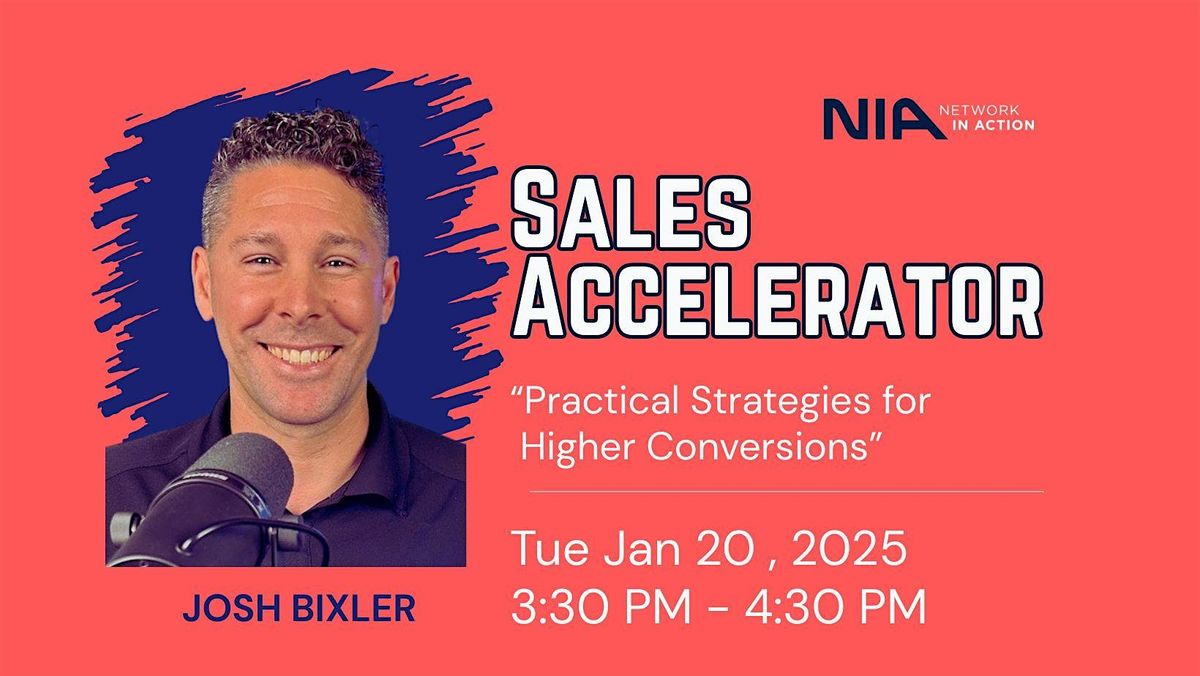 NIA NETWORK IN ACTION

SALES ACCELERATOR

“Practical Strategies for Higher Conversions”

Tue Jan 20 , 2025
3:30 PM - 4:30 PM

JOSH BIXLER